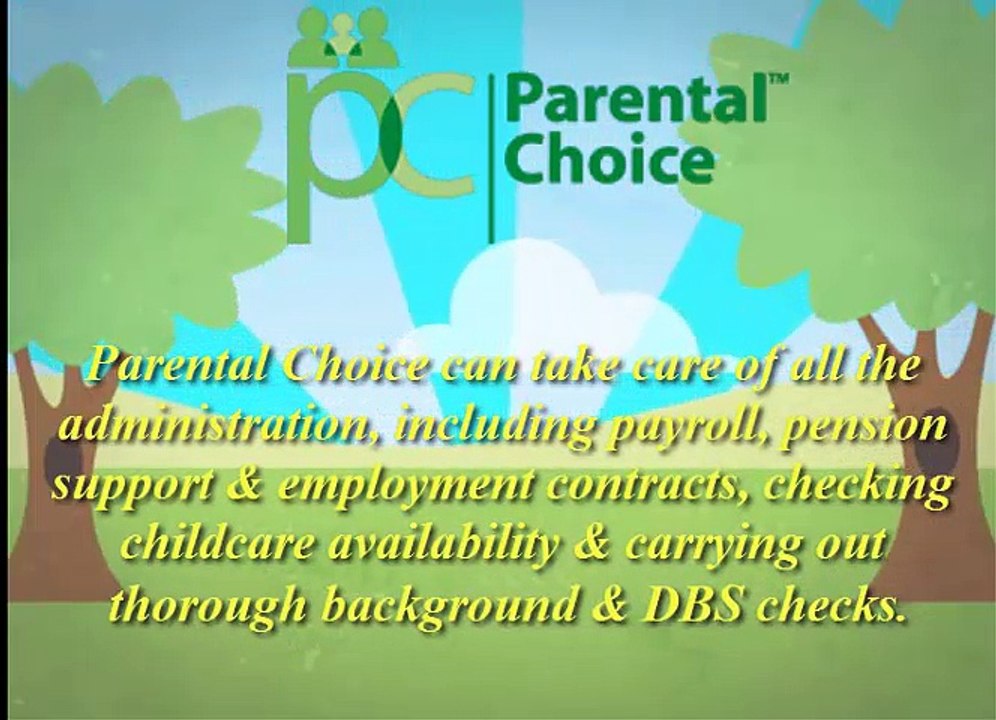 pc Parental™ Choice

Parental Choice can take care of all the administration, including payroll, pension support & employment contracts, checking childcare availability & carrying out thorough background & DBS checks.